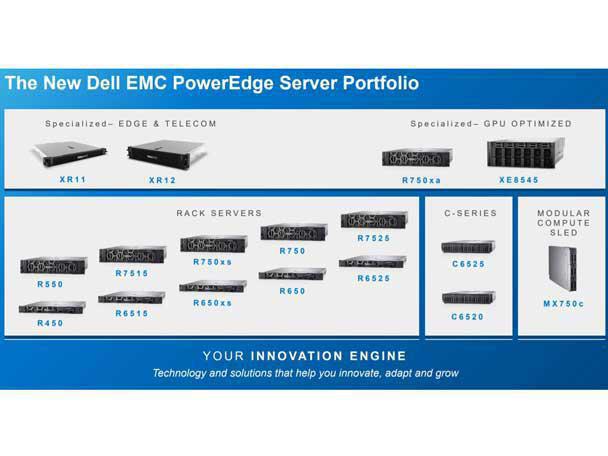 The New Dell EMC PowerEdge Server Portfolio

Specialized– EDGE & TELECOM

XR11

XR12

Specialized– GPU OPTIMIZED

R750xa

XE8545

RACK SERVERS

R550

R450

R7515

R6515

R750xs

R650xs

R750

R650

R7525

R6525

C-SERIES

C6525

C6520

MODULAR COMPUTE SLED

MX750c

YOUR INNOVATION ENGINE

Technology and solutions that help you innovate, adapt and grow